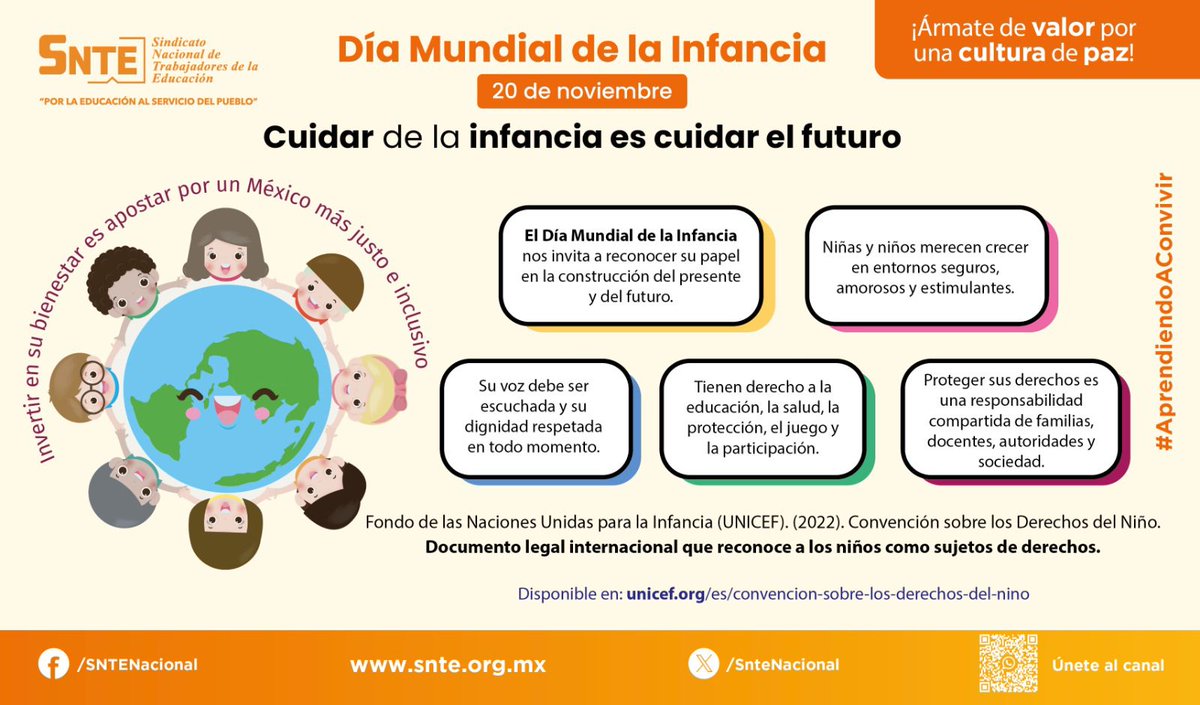 SNTE Sindicato Nacional de Trabajadores de la Educación

"POR LA EDUCACIÓN AL SERVICIO DEL PUEBLO"

Día Mundial de la Infancia

20 de noviembre

¡Ármate de valor por una cultura de paz!

Cuidar de la infancia es cuidar el futuro

Invertir en su bienestar es apostar por un México más justo e inclusivo

El Día Mundial de la Infancia nos invita a reconocer su papel en la construcción del presente y del futuro.

Niñas y niños merecen crecer en entornos seguros, amorosos y estimulantes.

Su voz debe ser escuchada y su dignidad respetada en todo momento.

Tienen derecho a la educación, la salud, la protección, el juego y la participación.

Proteger sus derechos es una responsabilidad compartida de familias, docentes, autoridades y sociedad.

#AprendiendoAConvivir

Fondo de las Naciones Unidas para la Infancia (UNICEF). (2022). Convención sobre los Derechos del Niño.
Documento legal internacional que reconoce a los niños como sujetos de derechos.

Disponible en: unicef.org/es/convencion-sobre-los-derechos-del-nino

/SNTENacional

www.snte.org.mx

/SnteNacional

Únete al canal